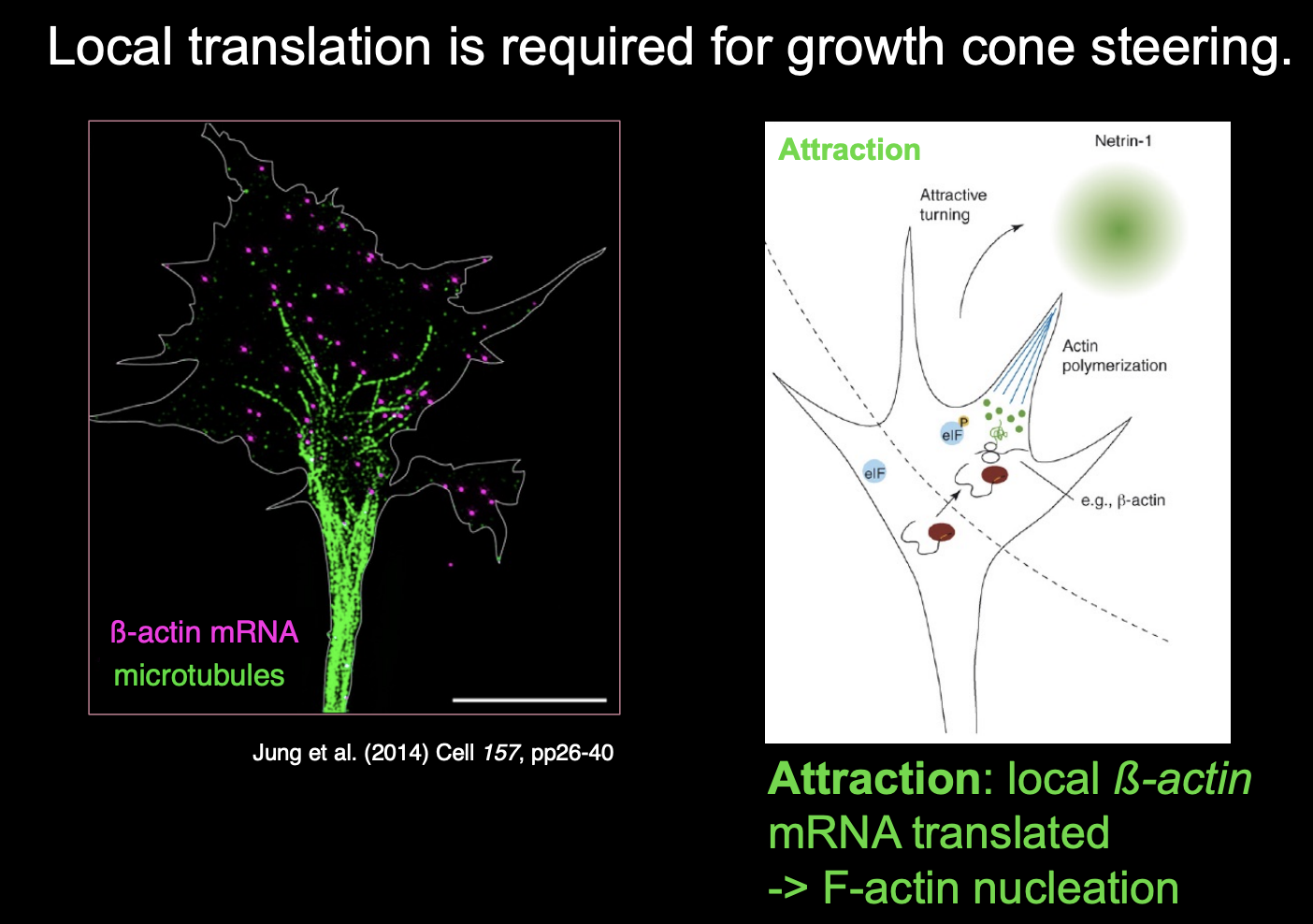 Local translation is required for growth cone steering.

ß-actin mRNA
microtubules

Jung et al. (2014) Cell 157, pp26-40

Attraction

Netrin-1

Attractive turning

Actin polymerization

P
eIF

eIF

e.g., β-actin

Attraction: local ß-actin mRNA translated
-> F-actin nucleation